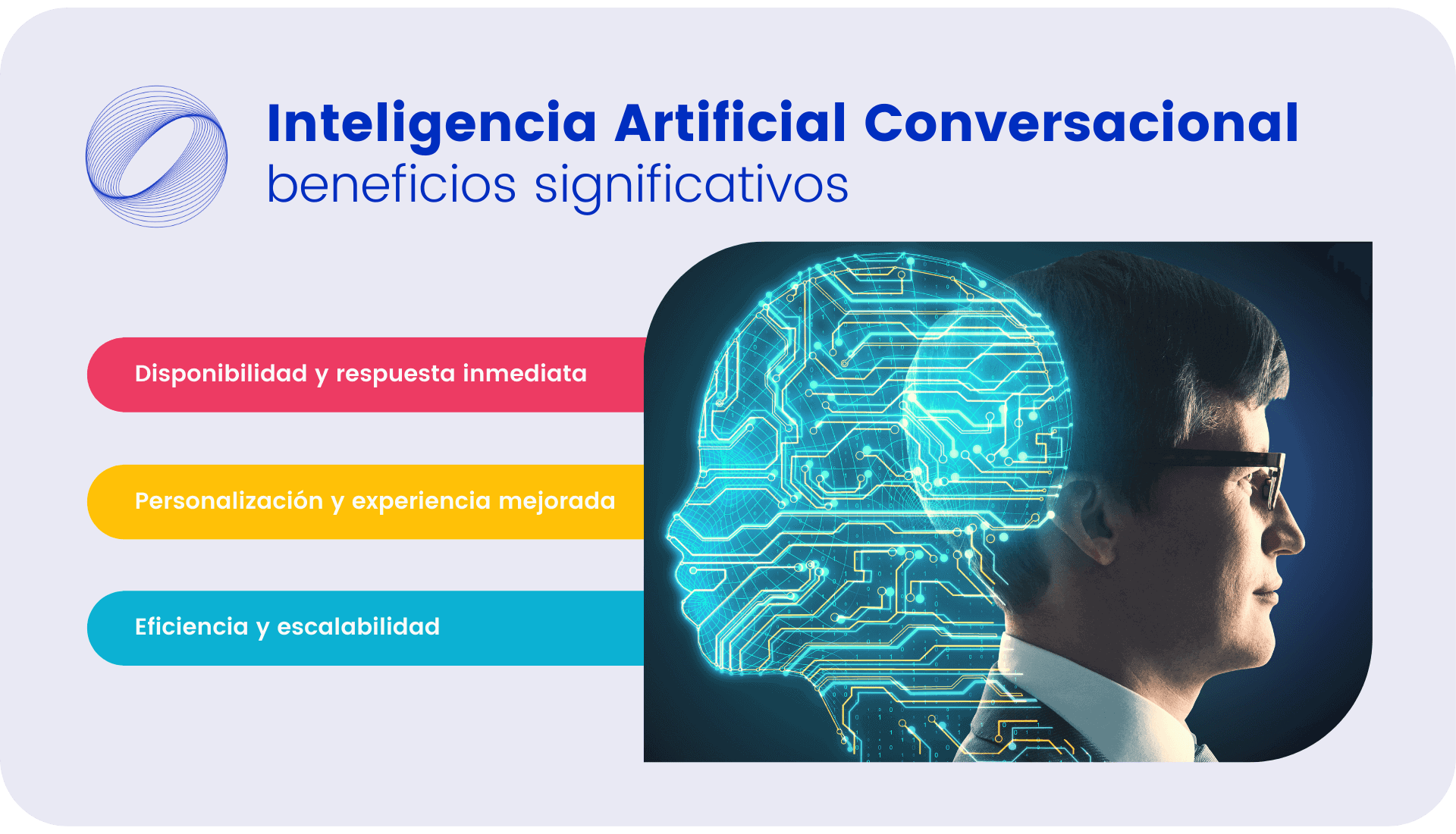 Inteligencia Artificial Conversacional
beneficios significativos

Disponibilidad y respuesta inmediata

Personalización y experiencia mejorada

Eficiencia y escalabilidad